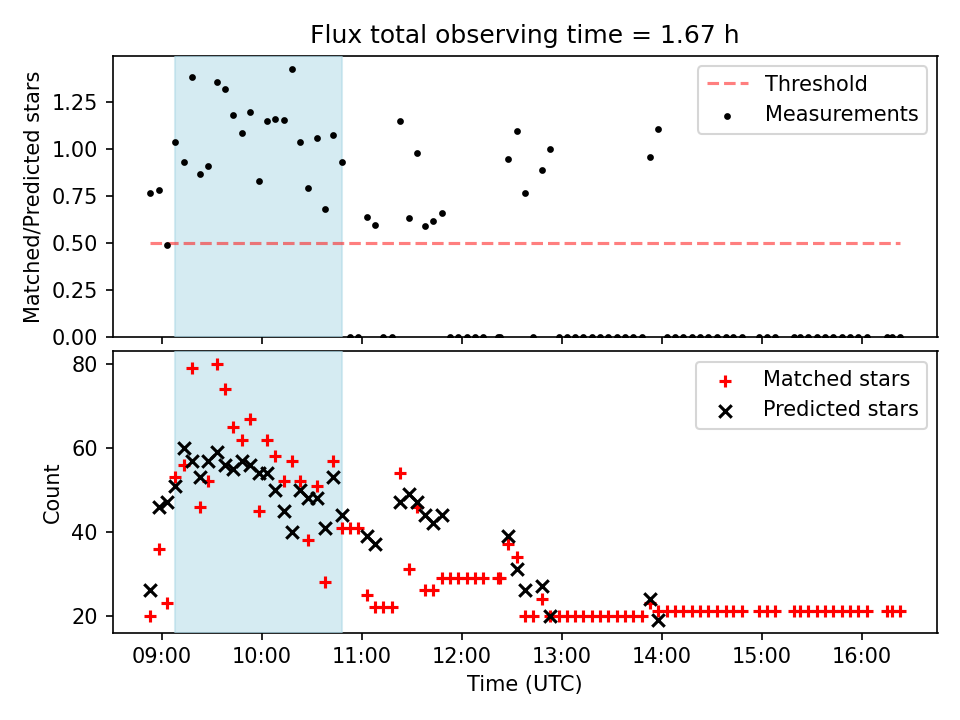 Flux total observing time = 1.67 h

Matched/Predicted stars

1.25
1.00
0.75
0.50
0.25
0.00

Threshold
Measurements

Count

80
60
40
20

Matched stars
Predicted stars

09:00
10:00
11:00
12:00
13:00
14:00
15:00
16:00

Time (UTC)